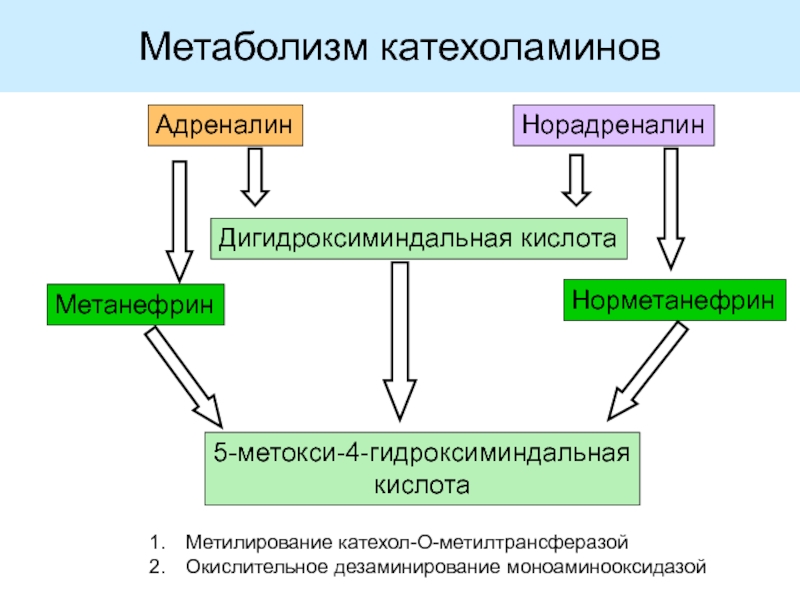 Метаболизм катехоламинов

Адреналин

Норадреналин

Дигидроксиминдальная кислота

Метанефрин

Норметанефрин

5-метокси-4-гидроксиминдальная кислота

1. Метилирование катехол-О-метилтрансферазой
2. Окислительное дезаминирование моноаминооксидазой